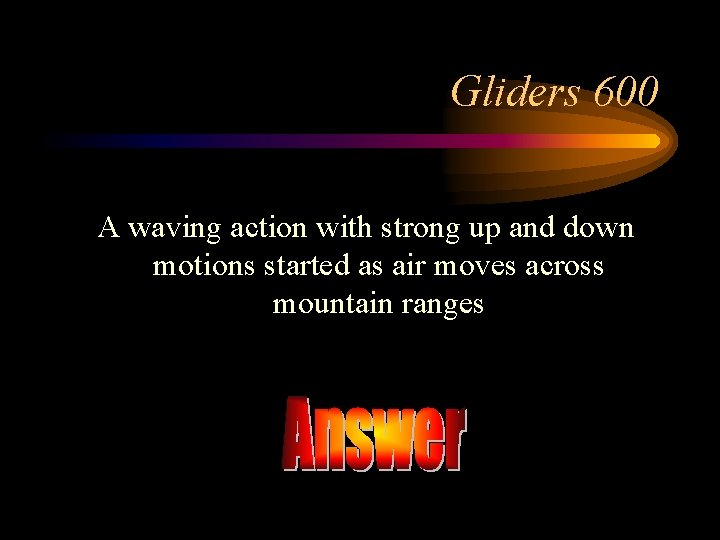 Gliders 600

A waving action with strong up and down motions started as air moves across mountain ranges

Answer